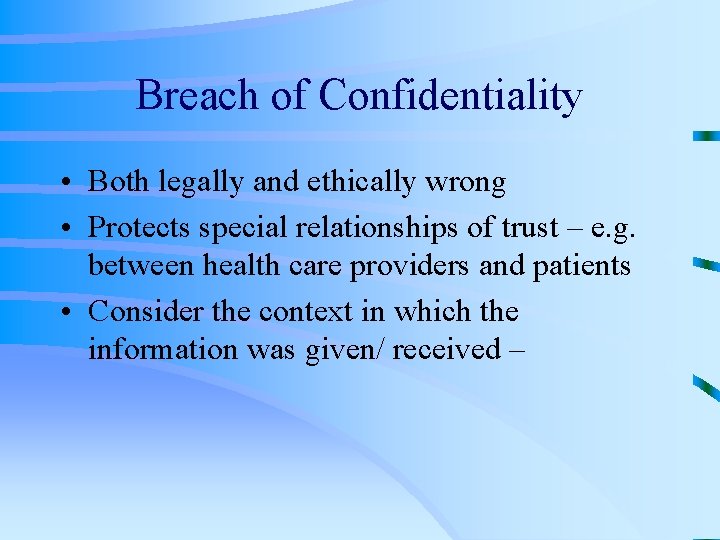 Breach of Confidentiality

• Both legally and ethically wrong
• Protects special relationships of trust – e.g. between health care providers and patients
• Consider the context in which the information was given/ received –